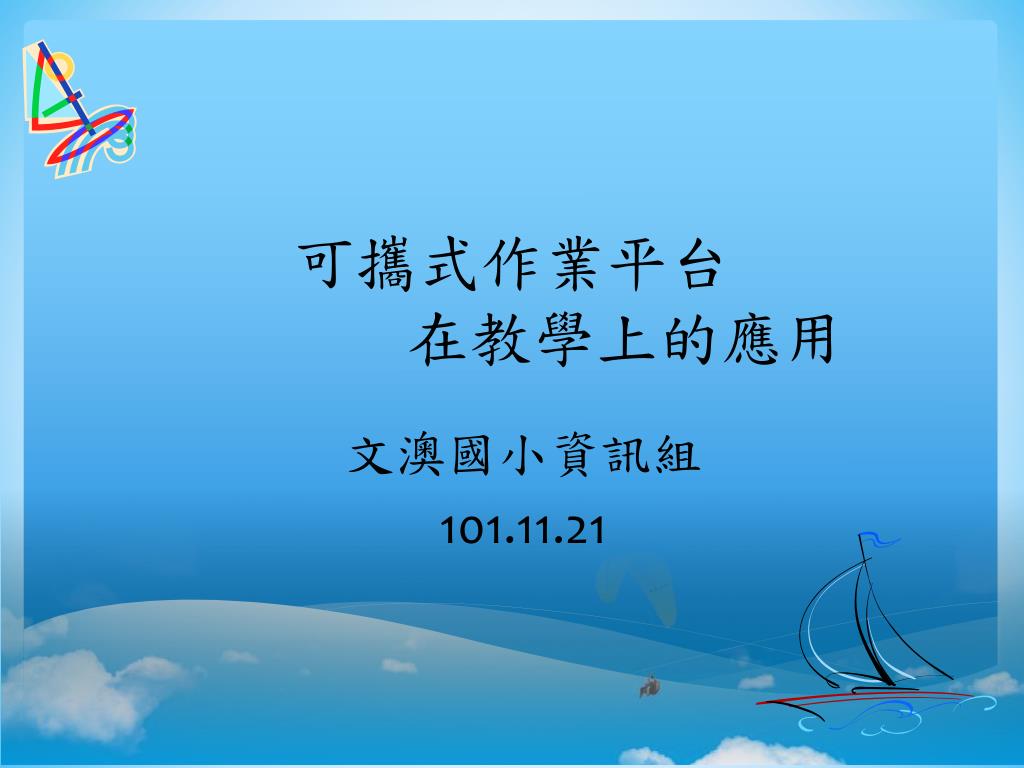 可攜式作業平台
在教學上的應用

文澳國小資訊組

101.11.21